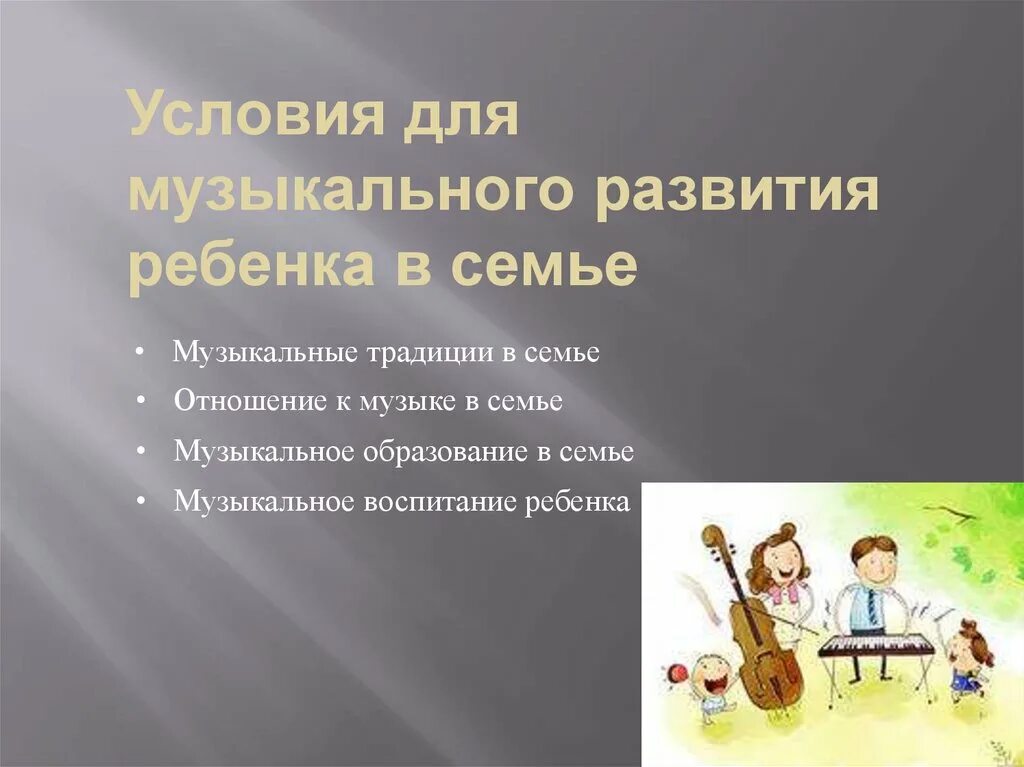 Условия для музыкального развития ребенка в семье

• Музыкальные традиции в семье
• Отношение к музыке в семье
• Музыкальное образование в семье
• Музыкальное воспитание ребенка